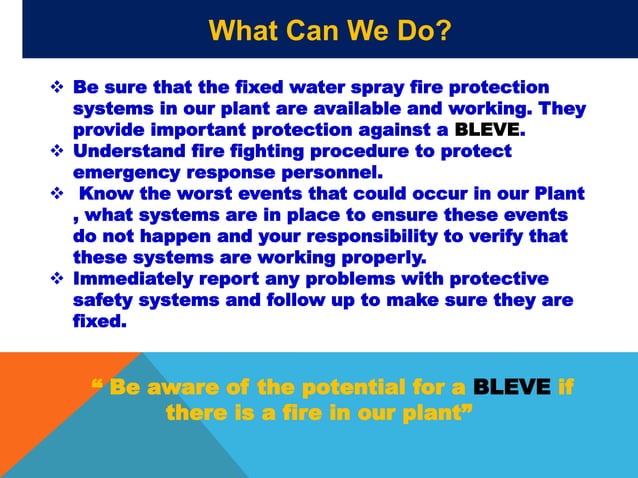 What Can We Do?

❖ Be sure that the fixed water spray fire protection systems in our plant are available and working. They provide important protection against a BLEVE.
❖ Understand fire fighting procedure to protect emergency response personnel.
❖ Know the worst events that could occur in our Plant , what systems are in place to ensure these events do not happen and your responsibility to verify that these systems are working properly.
❖ Immediately report any problems with protective safety systems and follow up to make sure they are fixed.

“ Be aware of the potential for a BLEVE if there is a fire in our plant”